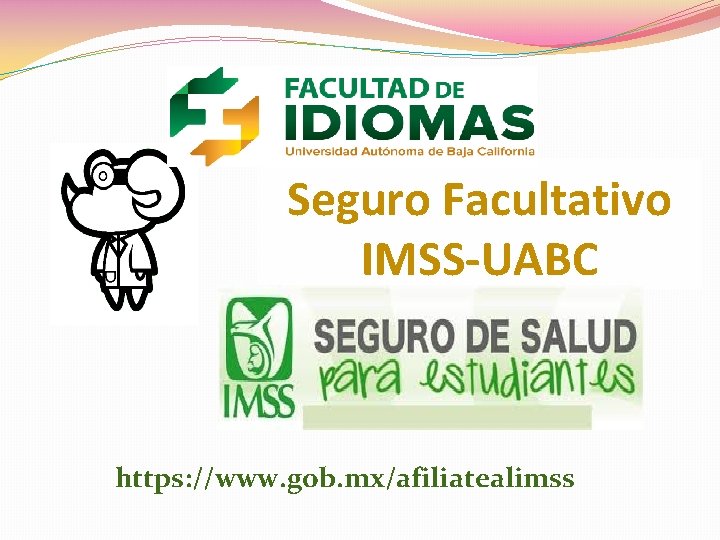 FACULTAD DE
IDIOMAS
Universidad Autónoma de Baja California

Seguro Facultativo
IMSS-UABC

IMSS
SEGURO DE SALUD
para estudiantes

https://www.gob.mx/afiliatealimss